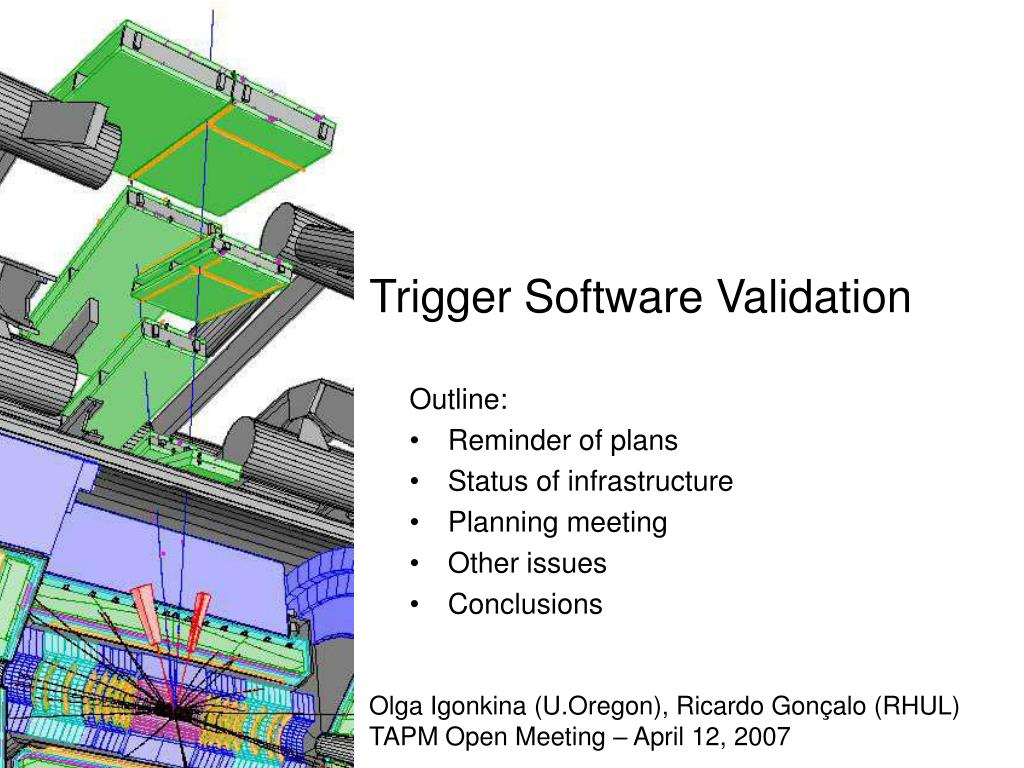 Trigger Software Validation

Outline:
• Reminder of plans
• Status of infrastructure
• Planning meeting
• Other issues
• Conclusions

Olga Igonkina (U.Oregon), Ricardo Gonçalo (RHUL)
TAPM Open Meeting – April 12, 2007